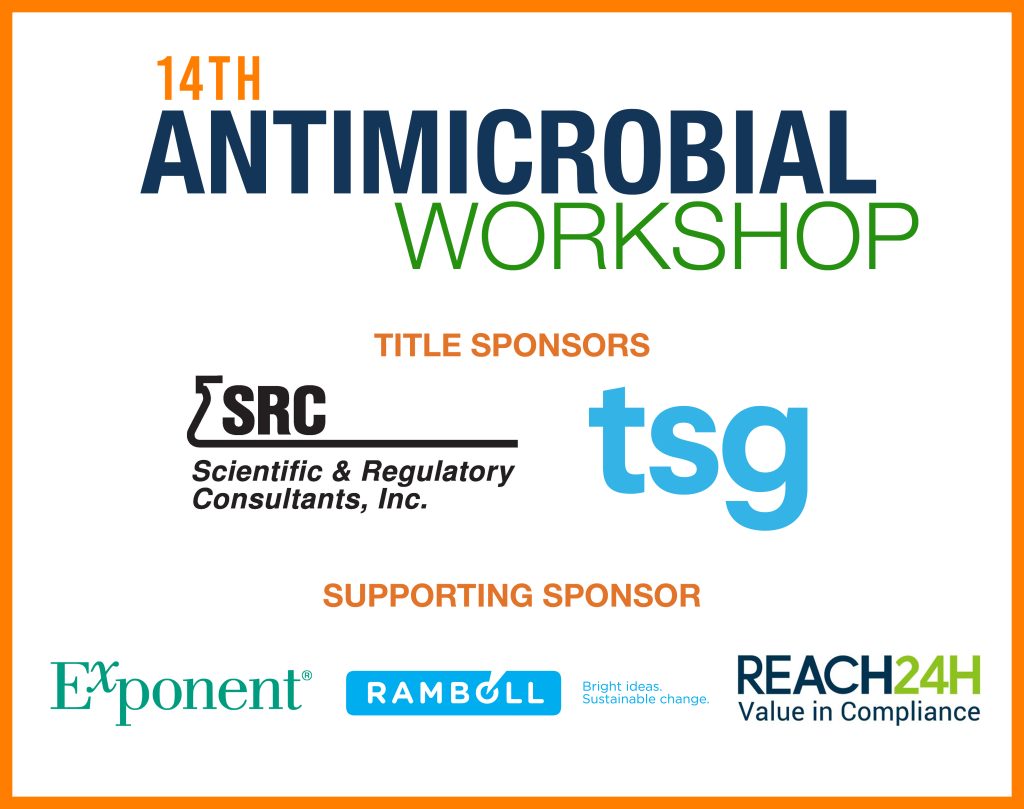 14TH
ANTIMICROBIAL
WORKSHOP

TITLE SPONSORS

SRC
Scientific & Regulatory Consultants, Inc.

tsg

SUPPORTING SPONSOR

Exponent®

RAMBOLL Bright ideas. Sustainable change.

REACH24H
Value in Compliance